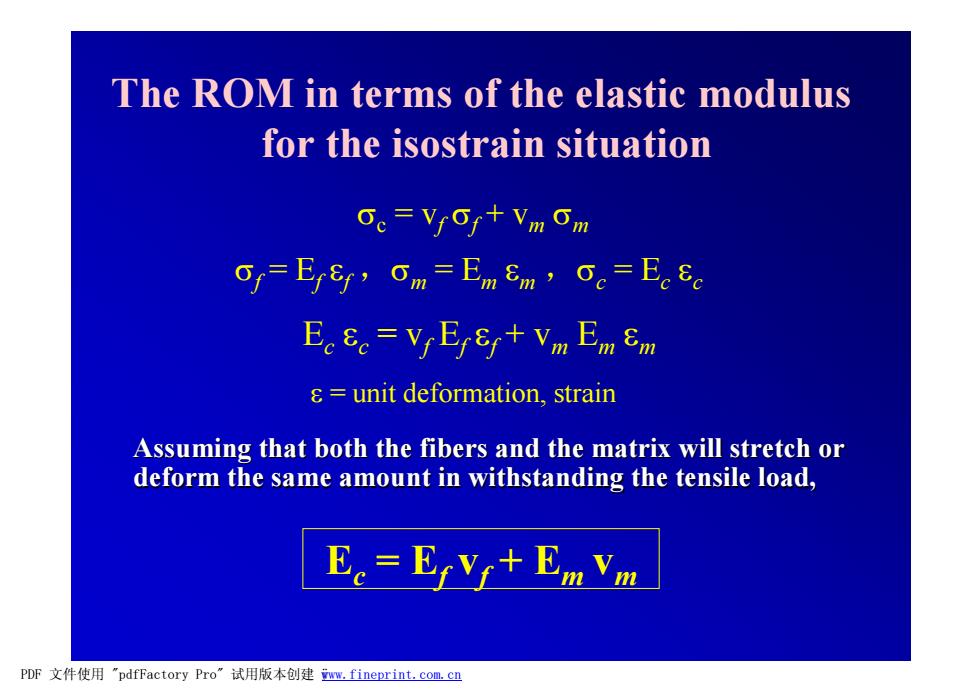 The ROM in terms of the elastic modulus for the isostrain situation

$\sigma_c = v_f \sigma_f + v_m \sigma_m$

$\sigma_f = E_f \varepsilon_f$ , $\sigma_m = E_m \varepsilon_m$ , $\sigma_c = E_c \varepsilon_c$

$E_c \varepsilon_c = v_f E_f \varepsilon_f + v_m E_m \varepsilon_m$

$\varepsilon$ = unit deformation, strain

Assuming that both the fibers and the matrix will stretch or deform the same amount in withstanding the tensile load,

$E_c = E_f v_f + E_m v_m$

PDF 文件使用 "pdfFactory Pro" 试用版本创建 www.fineprint.com.cn